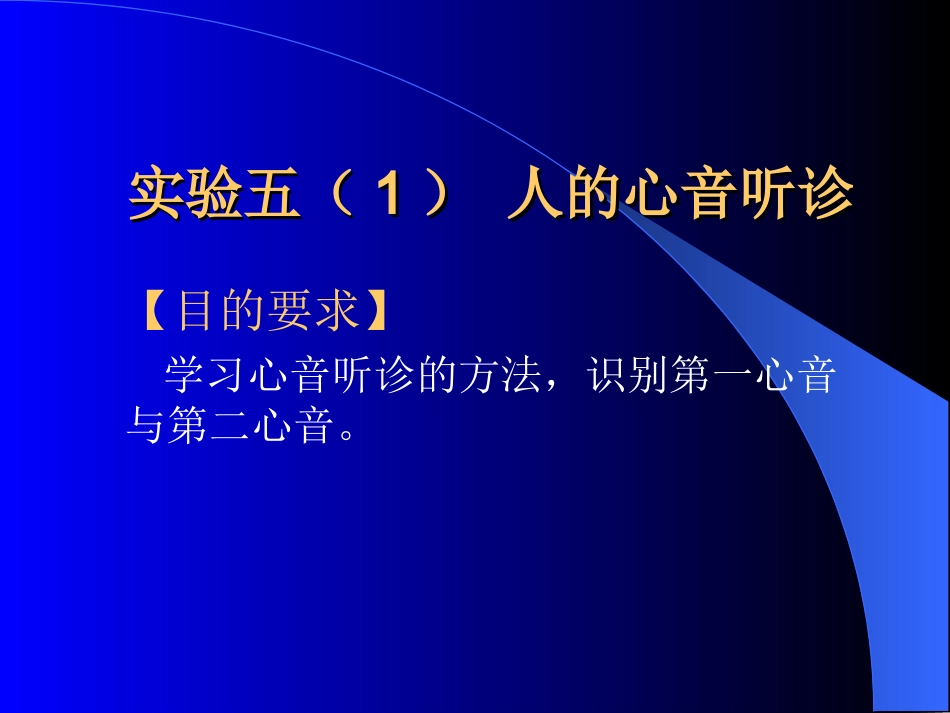 实验五（1） 人的心音听诊

【目的要求】

学习心音听诊的方法，识别第一心音与第二心音。